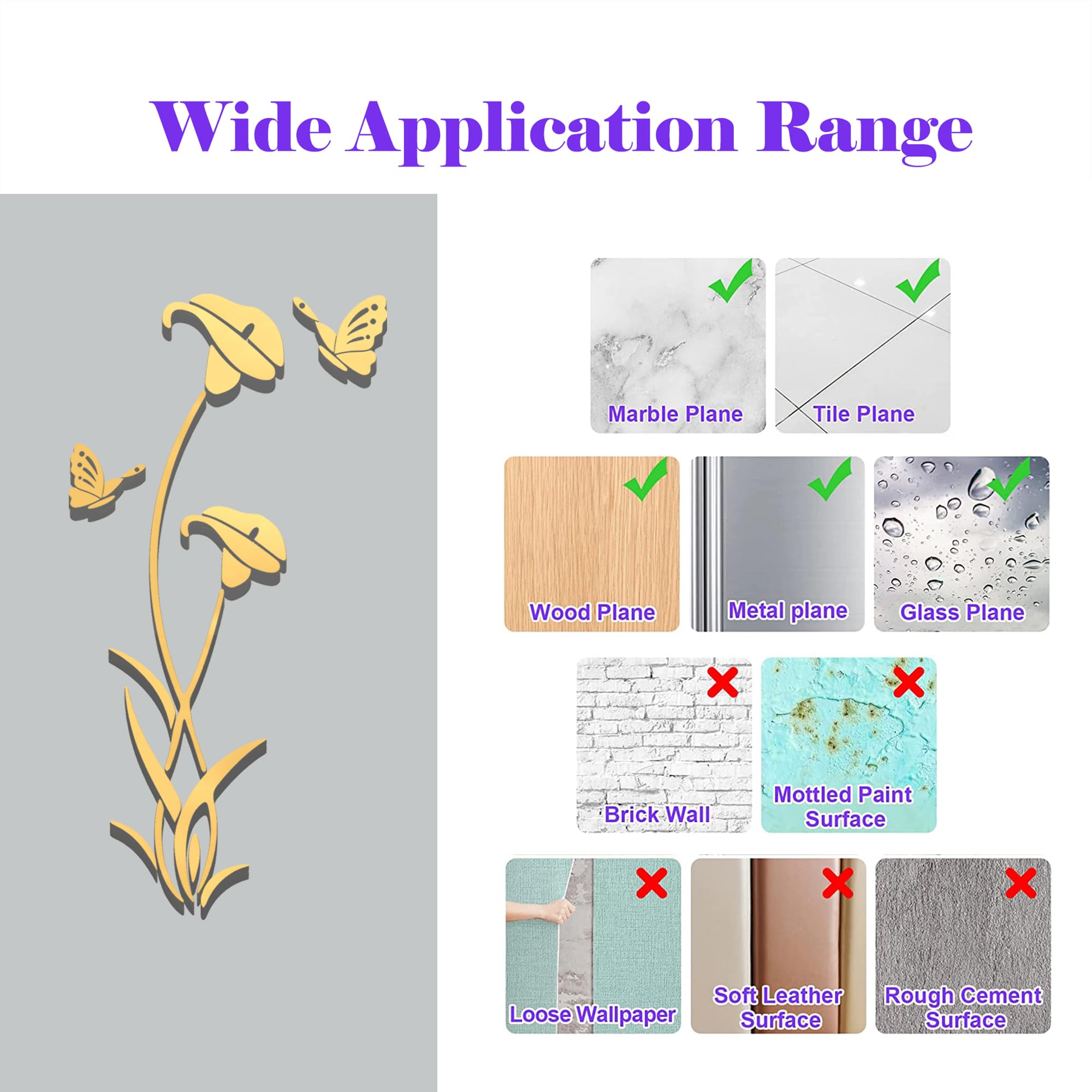 Wide Application Range

Marble Plane

Tile Plane

Wood Plane

Metal plane

Glass Plane

Brick Wall

Mottled Paint Surface

Loose Wallpaper

Soft Leather Surface

Rough Cement Surface